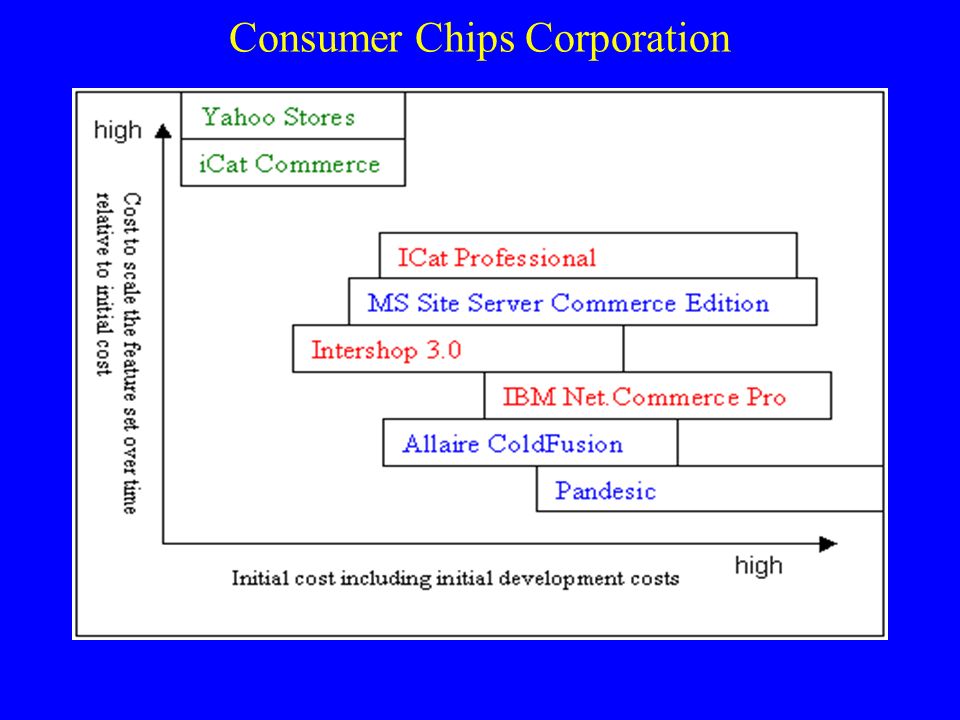 Consumer Chips Corporation

high

Cost to scale the feature set over time relative to initial cost

Yahoo Stores

iCat Commerce

ICat Professional

MS Site Server Commerce Edition

Intershop 3.0

IBM Net.Commerce Pro

Allaire ColdFusion

Pandesic

Initial cost including initial development costs

high